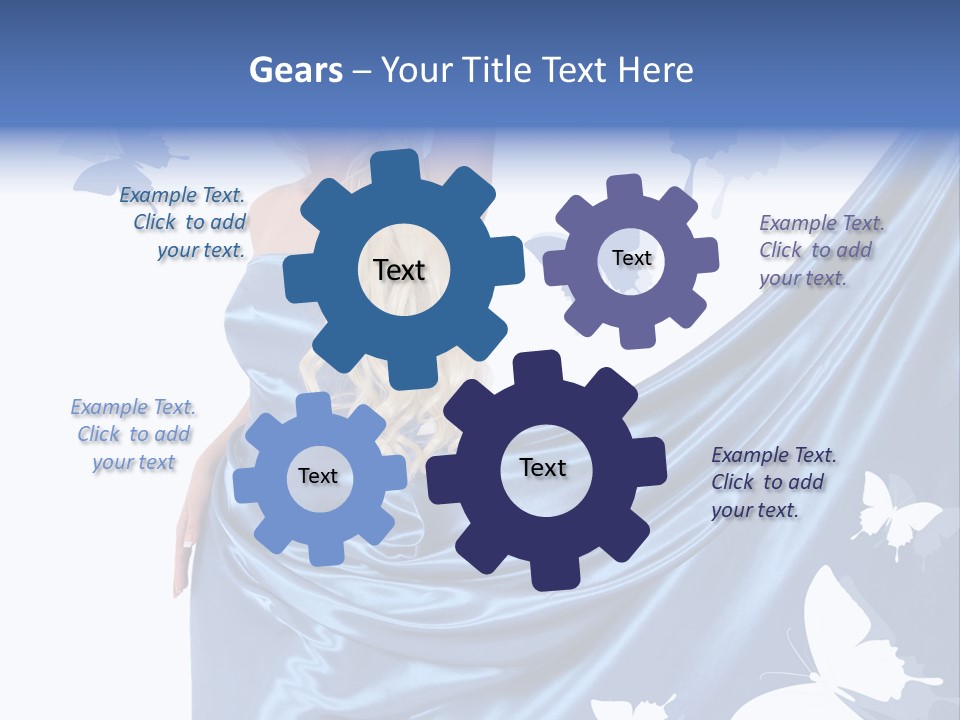 Gears – Your Title Text Here

Example Text. Click to add your text.

Text

Text

Example Text. Click to add your text.

Example Text. Click to add your text

Text

Text

Example Text. Click to add your text.